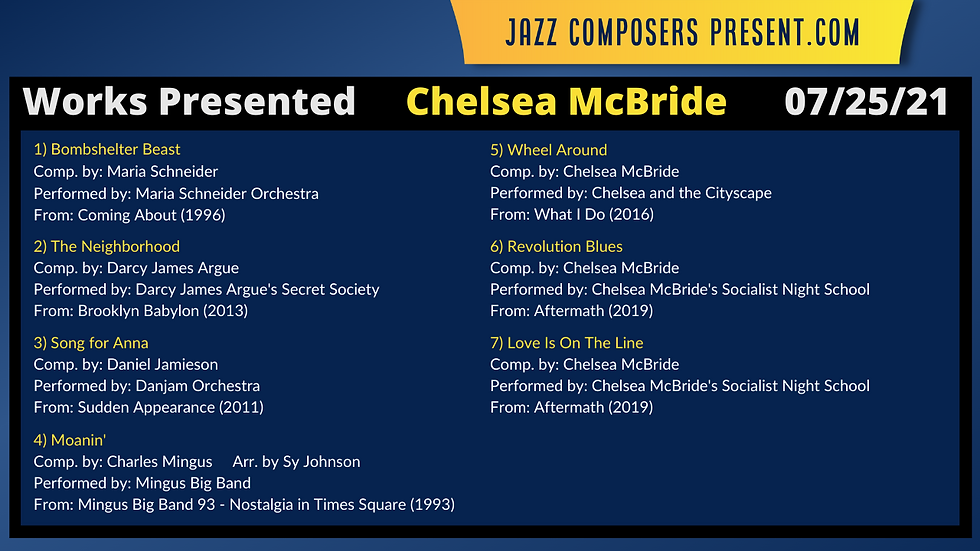 JAZZ COMPOSERS PRESENT.COM

Works Presented Chelsea McBride 07/25/21

1) Bombshelter Beast
Comp. by: Maria Schneider
Performed by: Maria Schneider Orchestra
From: Coming About (1996)

2) The Neighborhood
Comp. by: Darcy James Argue
Performed by: Darcy James Argue's Secret Society
From: Brooklyn Babylon (2013)

3) Song for Anna
Comp. by: Daniel Jamieson
Performed by: Danjam Orchestra
From: Sudden Appearance (2011)

4) Moanin'
Comp. by: Charles Mingus Arr. by Sy Johnson
Performed by: Mingus Big Band
From: Mingus Big Band 93 - Nostalgia in Times Square (1993)

5) Wheel Around
Comp. by: Chelsea McBride
Performed by: Chelsea and the Cityscape
From: What I Do (2016)

6) Revolution Blues
Comp. by: Chelsea McBride
Performed by: Chelsea McBride's Socialist Night School
From: Aftermath (2019)

7) Love Is On The Line
Comp. by: Chelsea McBride
Performed by: Chelsea McBride's Socialist Night School
From: Aftermath (2019)